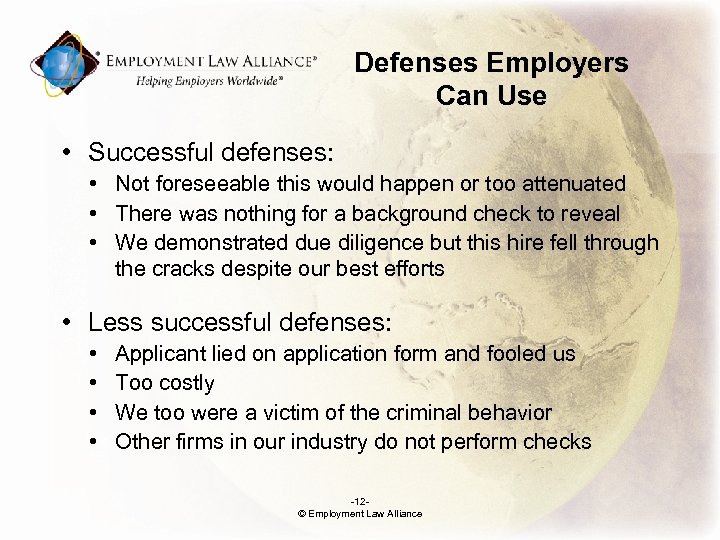 EMPLOYMENT LAW ALLIANCE®
Helping Employers Worldwide℠

Defenses Employers Can Use

• Successful defenses:
• Not foreseeable this would happen or too attenuated
• There was nothing for a background check to reveal
• We demonstrated due diligence but this hire fell through the cracks despite our best efforts

• Less successful defenses:
• Applicant lied on application form and fooled us
• Too costly
• We too were a victim of the criminal behavior
• Other firms in our industry do not perform checks

-12-
© Employment Law Alliance